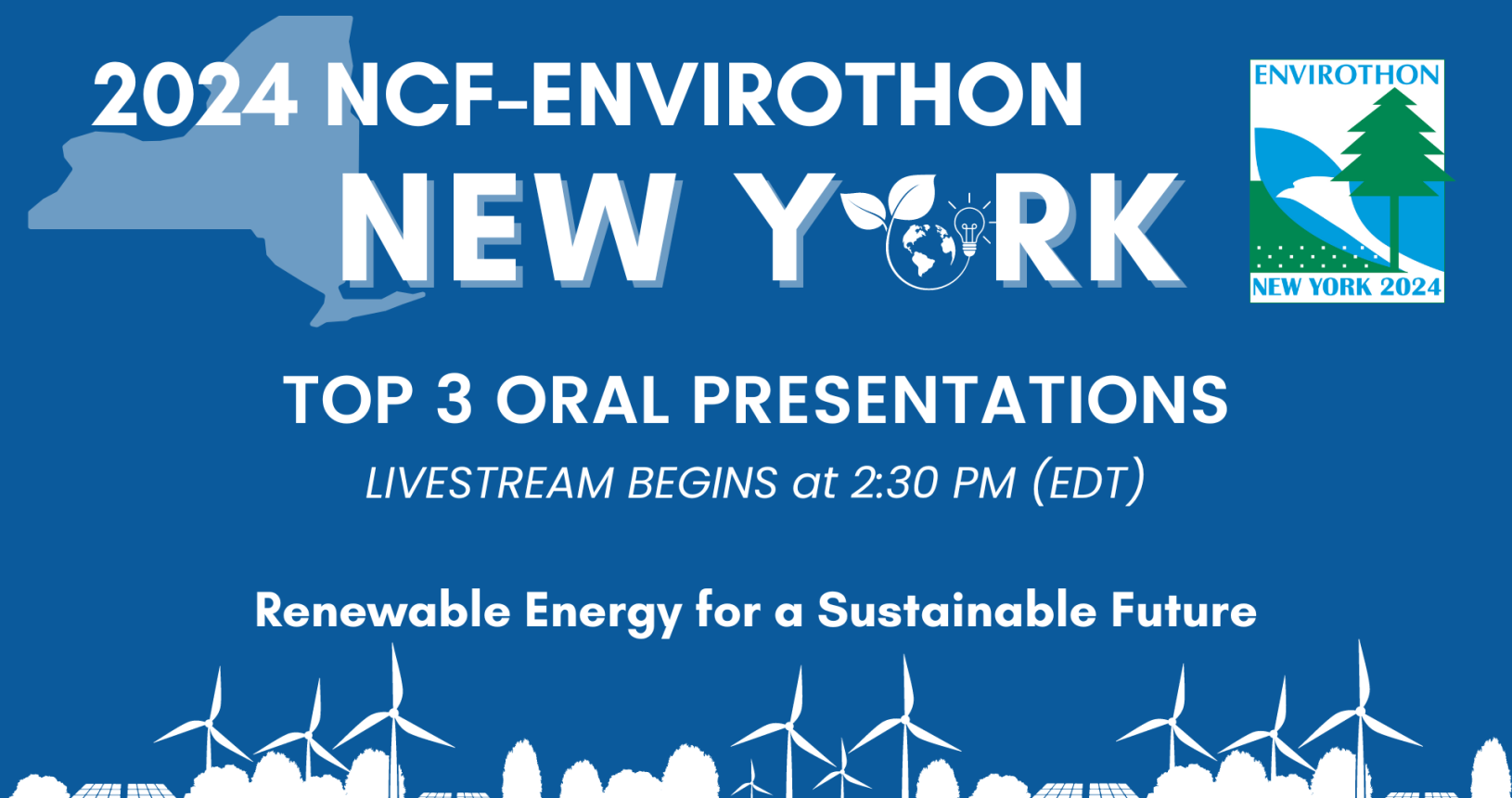 2024 NCF-ENVIROTHON

NEW YORK

ENVIROTHON

NEW YORK 2024

TOP 3 ORAL PRESENTATIONS

LIVESTREAM BEGINS at 2:30 PM (EDT)

Renewable Energy for a Sustainable Future